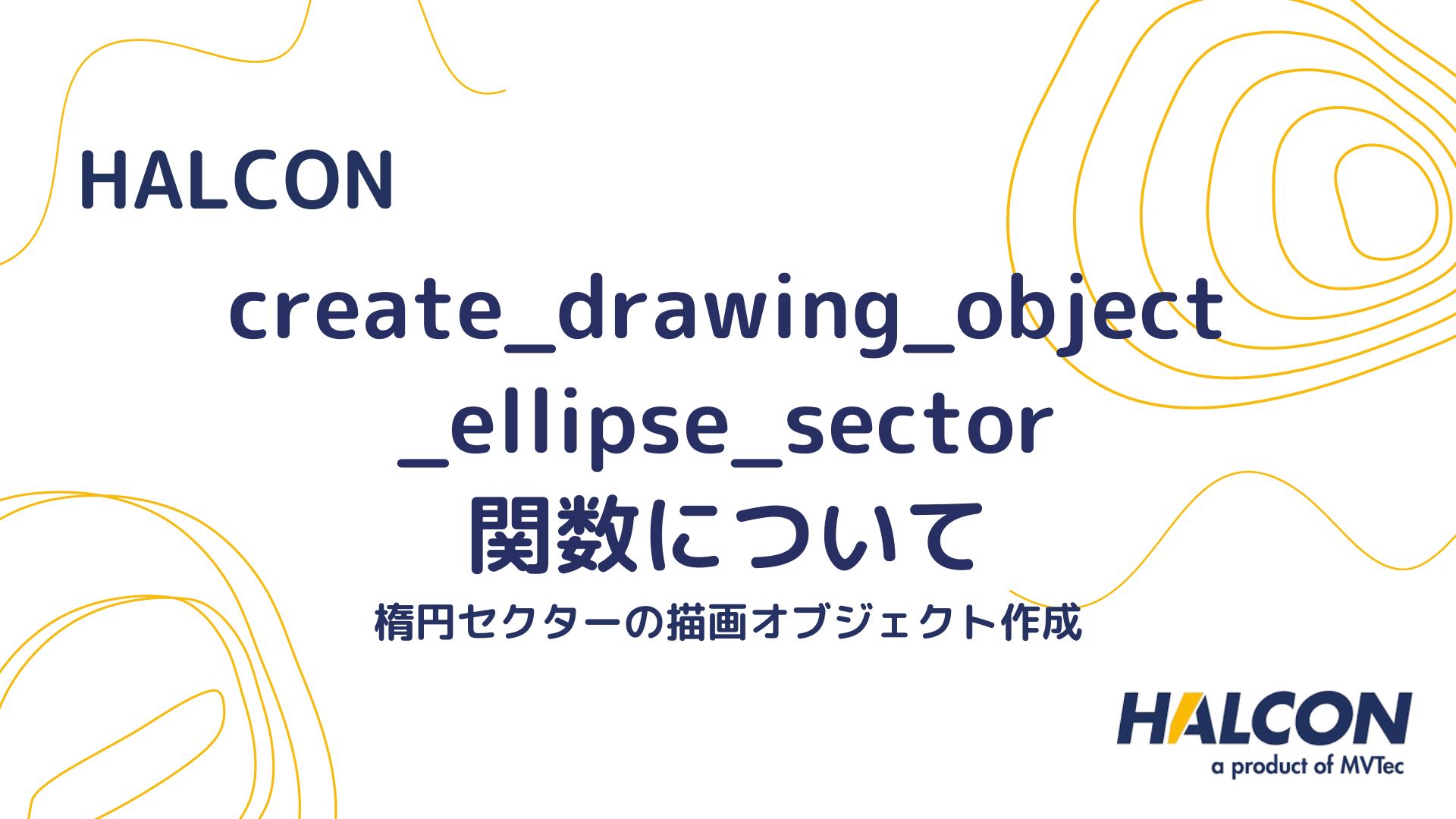 HALCON

create_drawing_object_ellipse_sector 関数について

楕円セクターの描画オブジェクト作成

HALCON
a product of MVTec